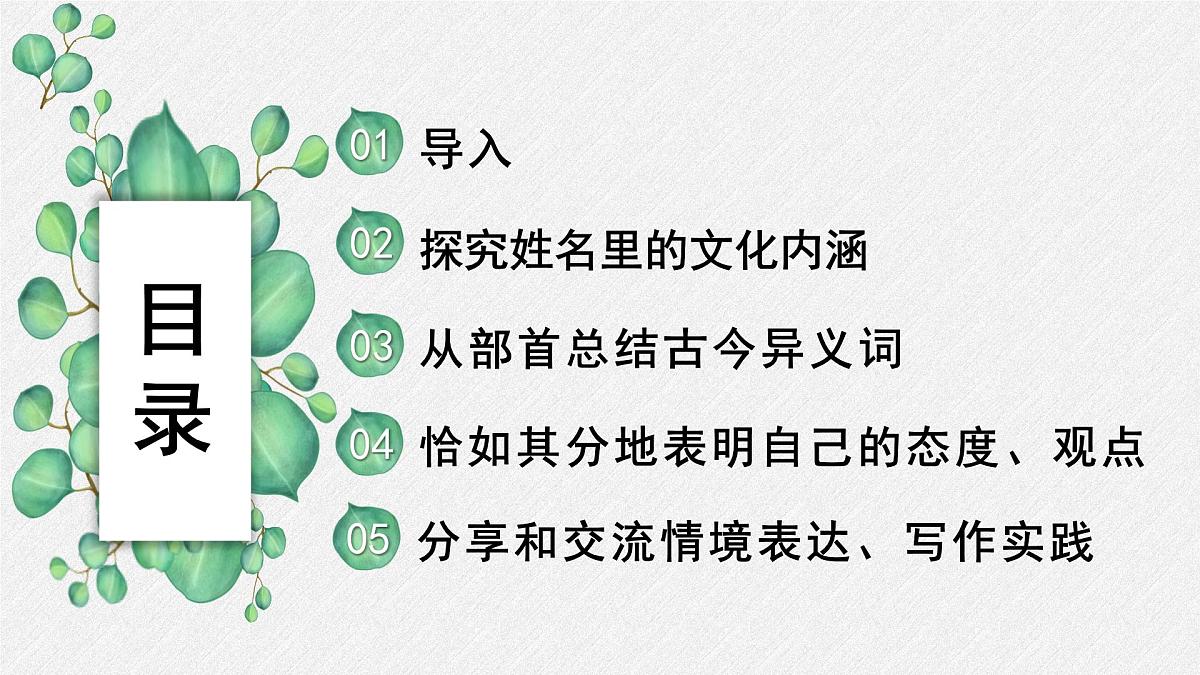 目录

01 导入

02 探究姓名里的文化内涵

03 从部首总结古今异义词

04 恰如其分地表明自己的态度、观点

05 分享和交流情境表达、写作实践